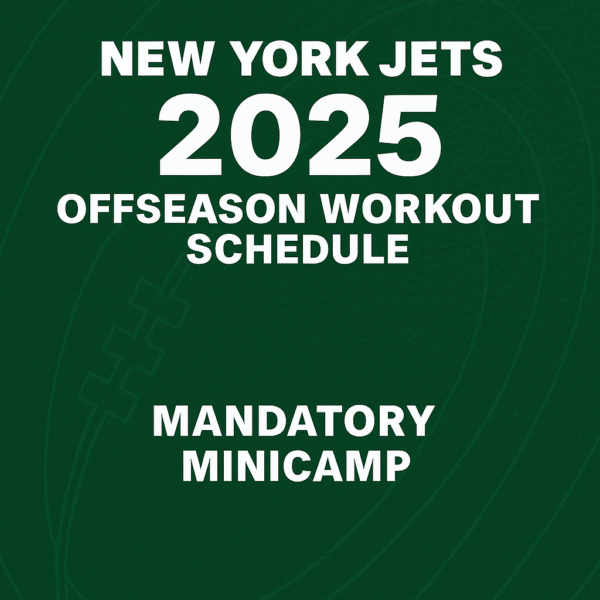 NEW YORK JETS
2025
OFFSEASON WORKOUT SCHEDULE

MANDATORY MINICAMP